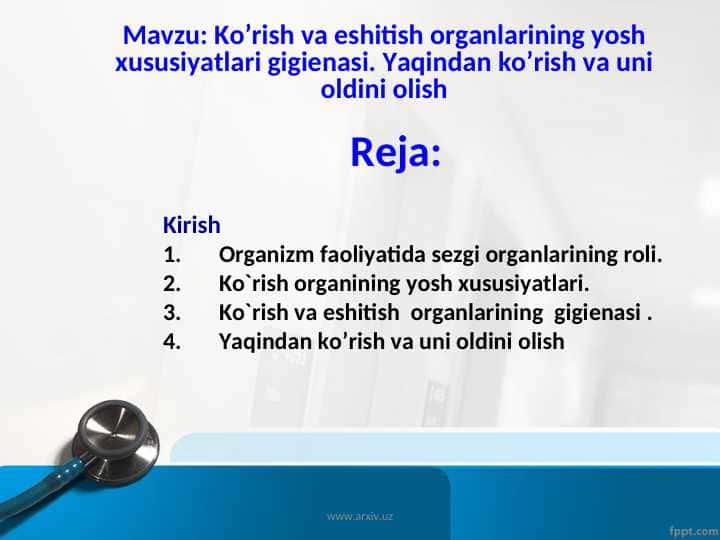 Mavzu: Ko’rish va eshitish organlarining yosh xususiyatlari gigienasi. Yaqindan ko’rish va uni oldini olish

Reja:

Kirish
1. Organizm faoliyatida sezgi organlarining roli.
2. Ko`rish organining yosh xususiyatlari.
3. Ko`rish va eshitish organlarining gigienasi .
4. Yaqindan ko’rish va uni oldini olish

www.arxiv.uz

fppt.com